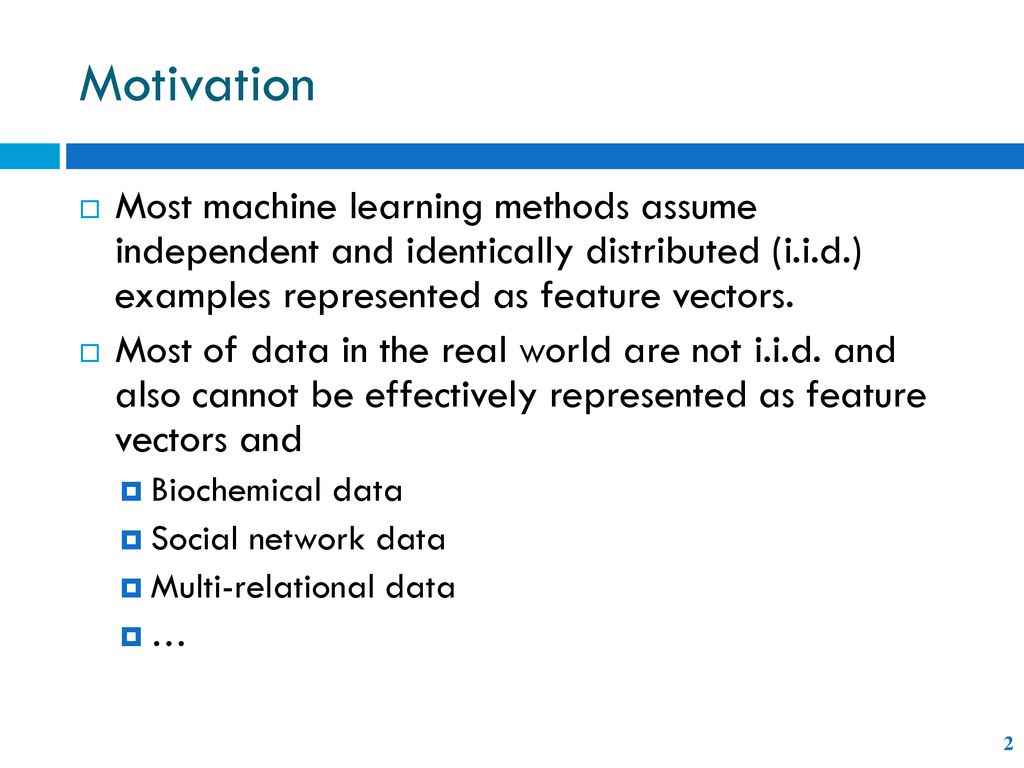 Motivation

Most machine learning methods assume independent and identically distributed (i.i.d.) examples represented as feature vectors.

Most of data in the real world are not i.i.d. and also cannot be effectively represented as feature vectors and

Biochemical data

Social network data

Multi-relational data

…

2